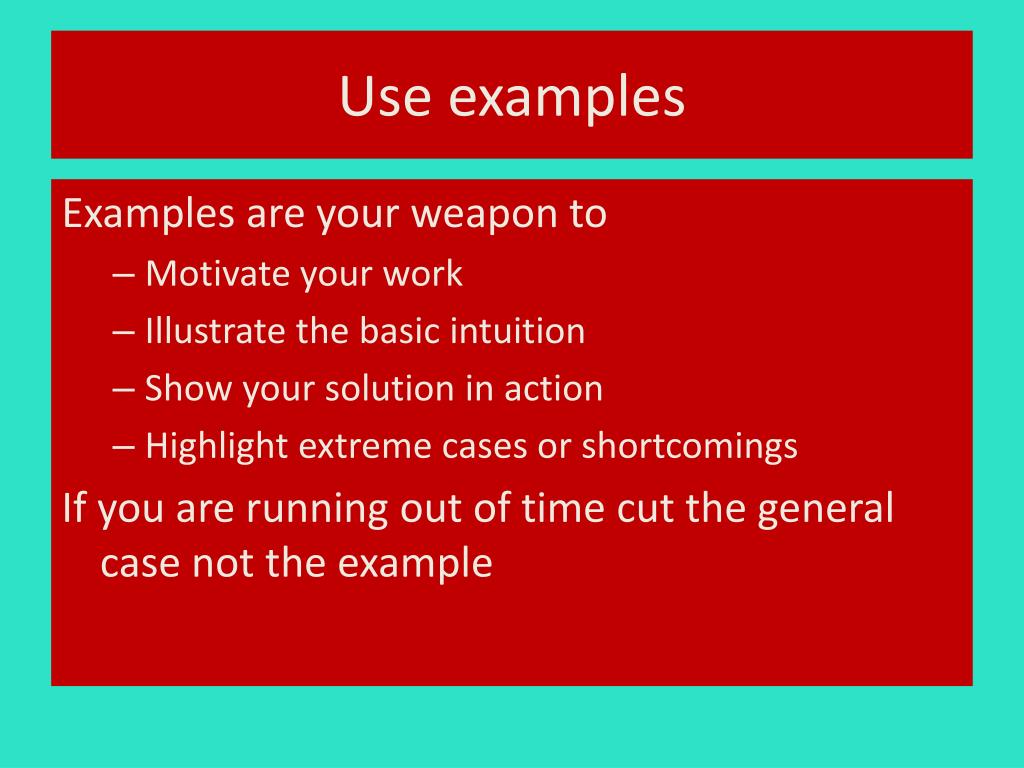 Use examples

Examples are your weapon to

– Motivate your work
– Illustrate the basic intuition
– Show your solution in action
– Highlight extreme cases or shortcomings

If you are running out of time cut the general case not the example